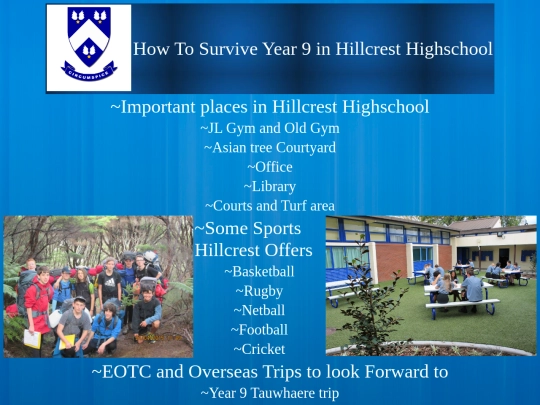 CIRCUMSPICE

How To Survive Year 9 in Hillcrest Highschool

~Important places in Hillcrest Highschool
~JL Gym and Old Gym
~Asian tree Courtyard
~Office
~Library
~Courts and Turf area

~Some Sports Hillcrest Offers
~Basketball
~Rugby
~Netball
~Football
~Cricket

~EOTC and Overseas Trips to look Forward to
~Year 9 Tauwhaere trip